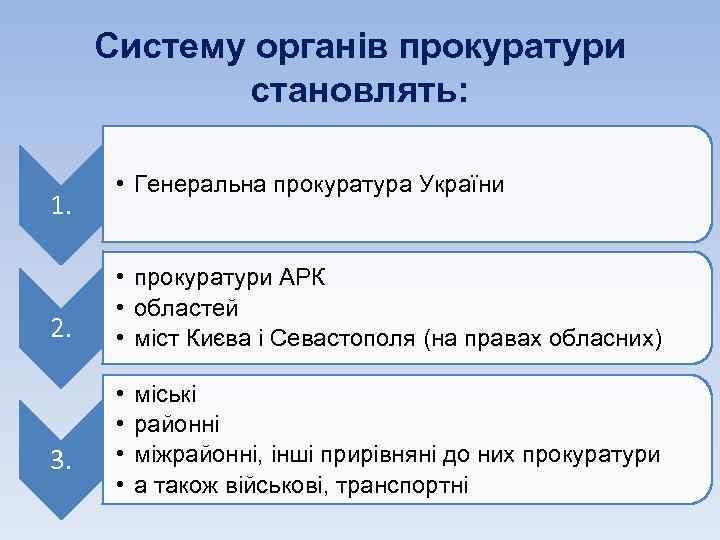 Систему органів прокуратури становлять:

1.

• Генеральна прокуратура України

2.

• прокуратури АРК
• областей
• міст Києва і Севастополя (на правах обласних)

3.

• міські
• районні
• міжрайонні, інші прирівняні до них прокуратури
• а також військові, транспортні